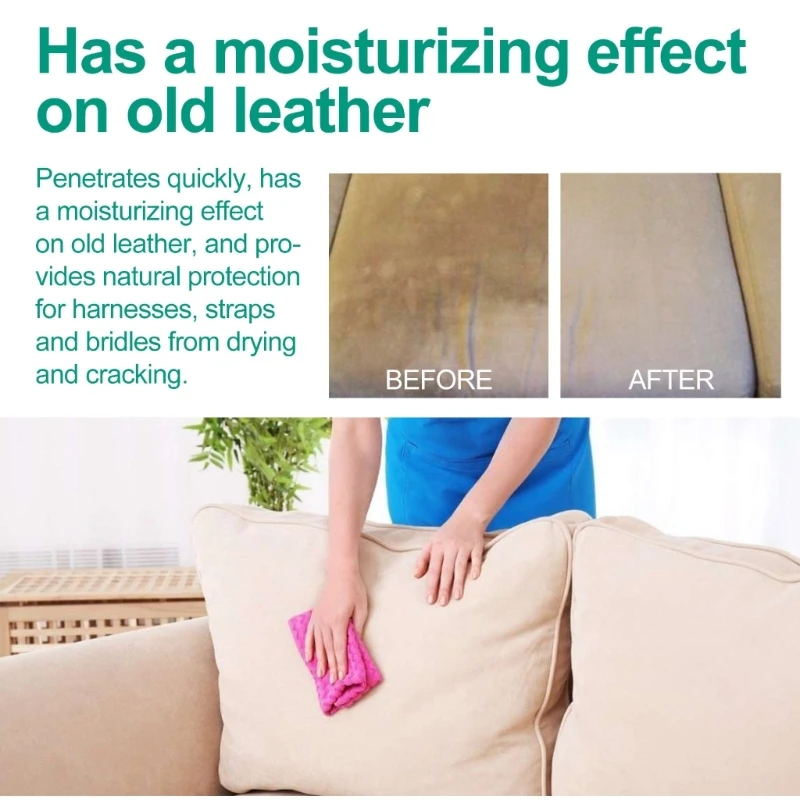 Has a moisturizing effect on old leather

Penetrates quickly, has a moisturizing effect on old leather, and provides natural protection for harnesses, straps and bridles from drying and cracking.

BEFORE

AFTER